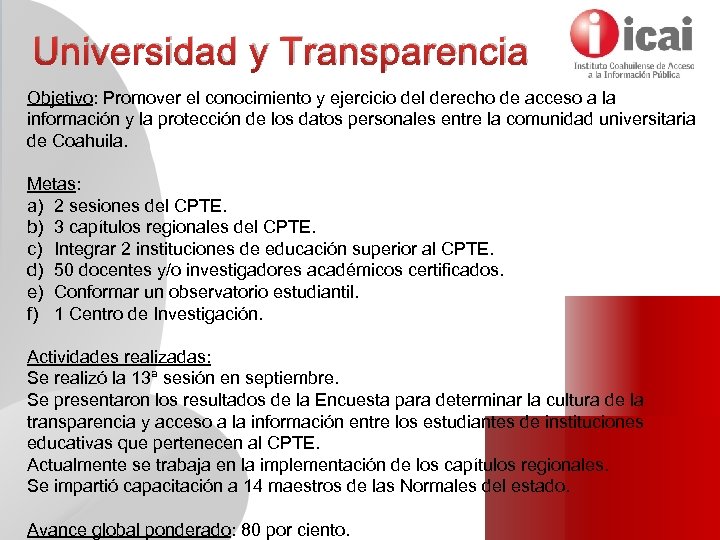 Universidad y Transparencia

icai
Instituto Coahuilense de Acceso a la Información Pública

Objetivo: Promover el conocimiento y ejercicio del derecho de acceso a la información y la protección de los datos personales entre la comunidad universitaria de Coahuila.

Metas:
a) 2 sesiones del CPTE.
b) 3 capítulos regionales del CPTE.
c) Integrar 2 instituciones de educación superior al CPTE.
d) 50 docentes y/o investigadores académicos certificados.
e) Conformar un observatorio estudiantil.
f) 1 Centro de Investigación.

Actividades realizadas:
Se realizó la 13ª sesión en septiembre.
Se presentaron los resultados de la Encuesta para determinar la cultura de la transparencia y acceso a la información entre los estudiantes de instituciones educativas que pertenecen al CPTE.
Actualmente se trabaja en la implementación de los capítulos regionales.
Se impartió capacitación a 14 maestros de las Normales del estado.

Avance global ponderado: 80 por ciento.